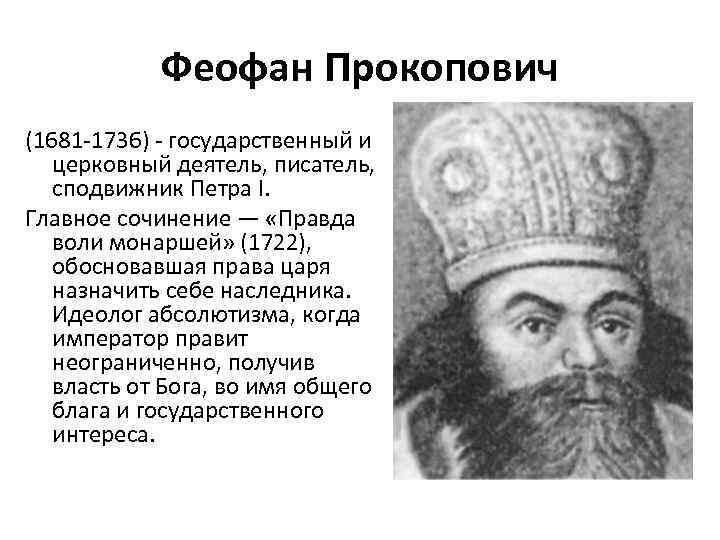 Феофан Прокопович

(1681-1736) - государственный и церковный деятель, писатель, сподвижник Петра I.

Главное сочинение — «Правда воли монаршей» (1722), обосновавшая права царя назначить себе наследника. Идеолог абсолютизма, когда император правит неограниченно, получив власть от Бога, во имя общего блага и государственного интереса.